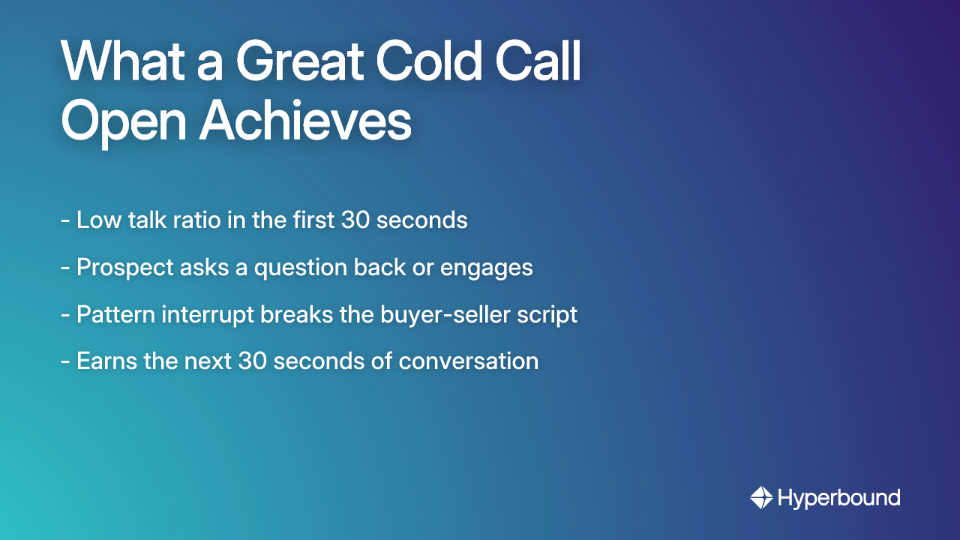 What a Great Cold Call Open Achieves

- Low talk ratio in the first 30 seconds

- Prospect asks a question back or engages

- Pattern interrupt breaks the buyer-seller script

- Earns the next 30 seconds of conversation

Hyperbound